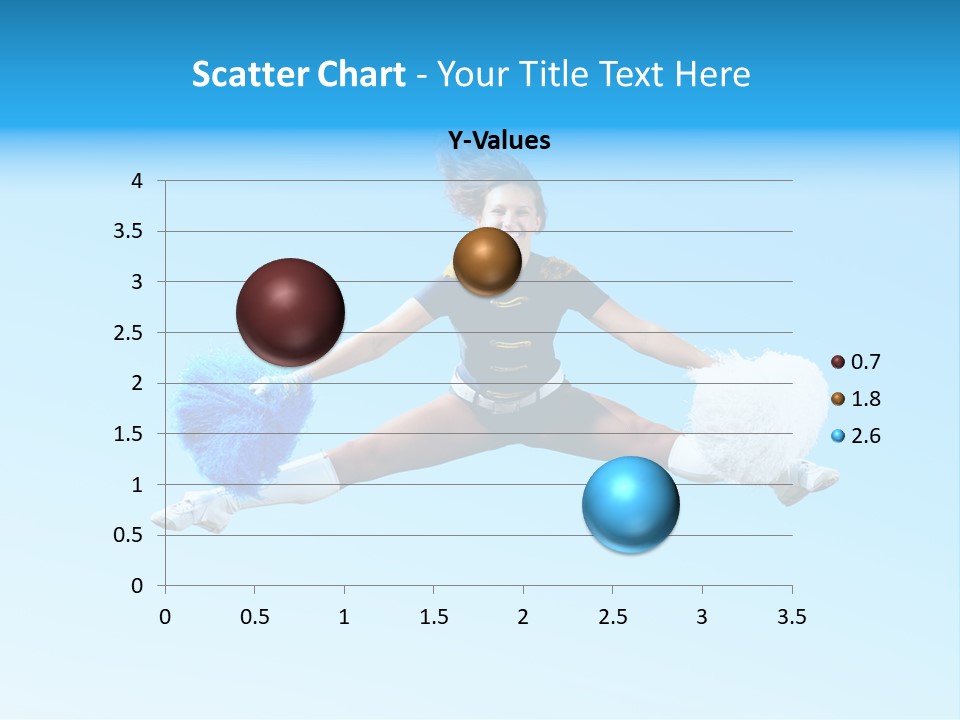 Scatter Chart - Your Title Text Here

Y-Values

4
3.5
3
2.5
2
1.5
1
0.5
0

0 0.5 1 1.5 2 2.5 3 3.5

0.7
1.8
2.6